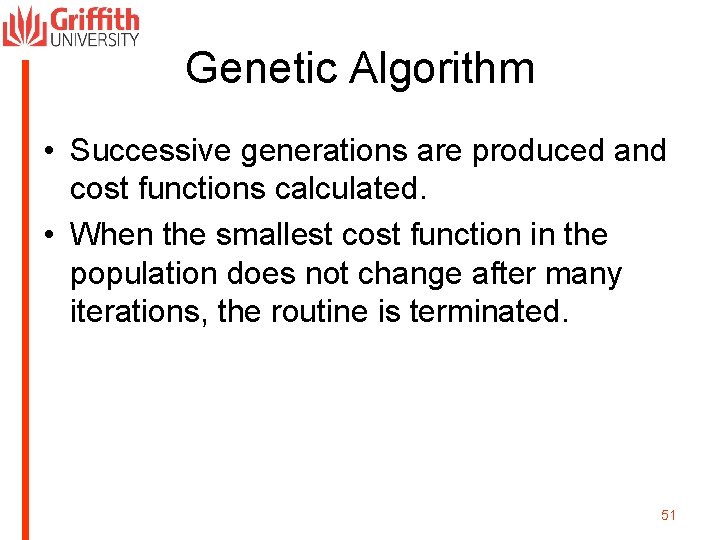 Griffith UNIVERSITY

Genetic Algorithm

• Successive generations are produced and cost functions calculated.

• When the smallest cost function in the population does not change after many iterations, the routine is terminated.

51